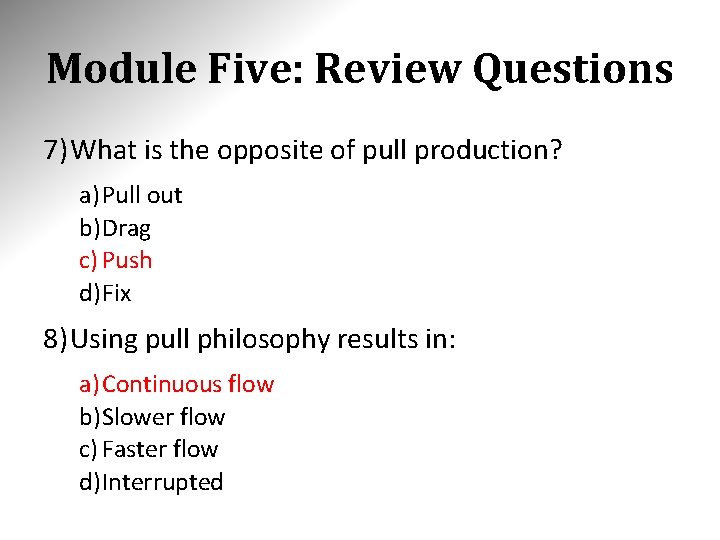 Module Five: Review Questions

7) What is the opposite of pull production?

a) Pull out
b) Drag
c) Push
d) Fix

8) Using pull philosophy results in:

a) Continuous flow
b) Slower flow
c) Faster flow
d) Interrupted